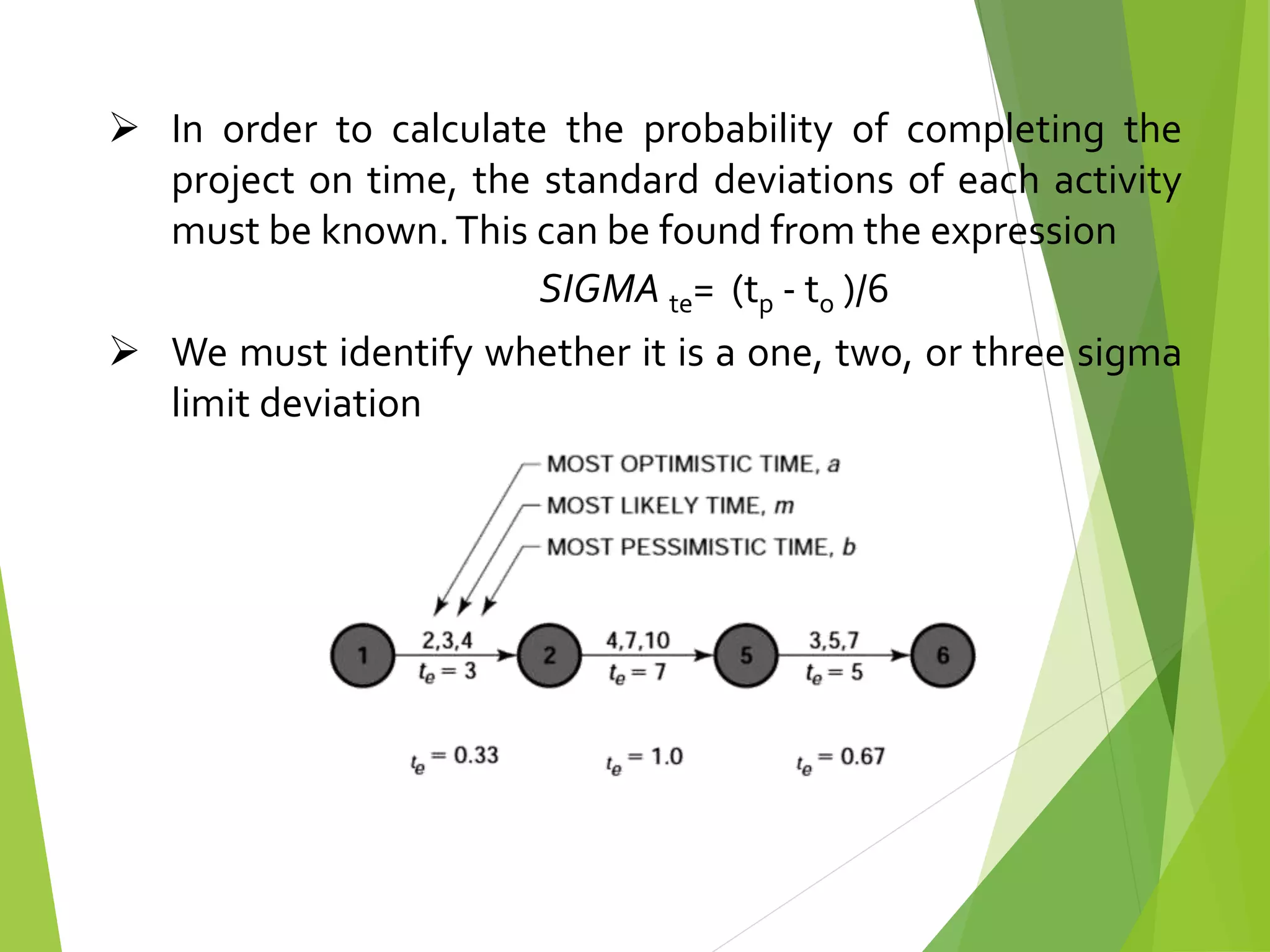 ➢ In order to calculate the probability of completing the project on time, the standard deviations of each activity must be known. This can be found from the expression

$SIGMA_{te} = (t_p - t_o)/6$

➢ We must identify whether it is a one, two, or three sigma limit deviation

MOST OPTIMISTIC TIME, $a$
MOST LIKELY TIME, $m$
MOST PESSIMISTIC TIME, $b$

1
2,3,4
$t_e = 3$
2
4,7,10
$t_e = 7$
5
3,5,7
$t_e = 5$
6

$t_e = 0.33$
$t_e = 1.0$
$t_e = 0.67$